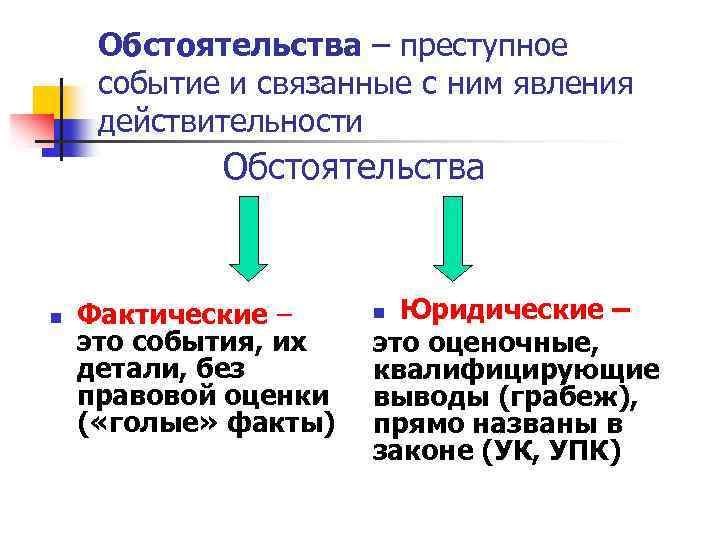 Обстоятельства – преступное событие и связанные с ним явления действительности

Обстоятельства

Фактические – это события, их детали, без правовой оценки («голые» факты)

Юридические – это оценочные, квалифицирующие выводы (грабеж), прямо названы в законе (УК, УПК)